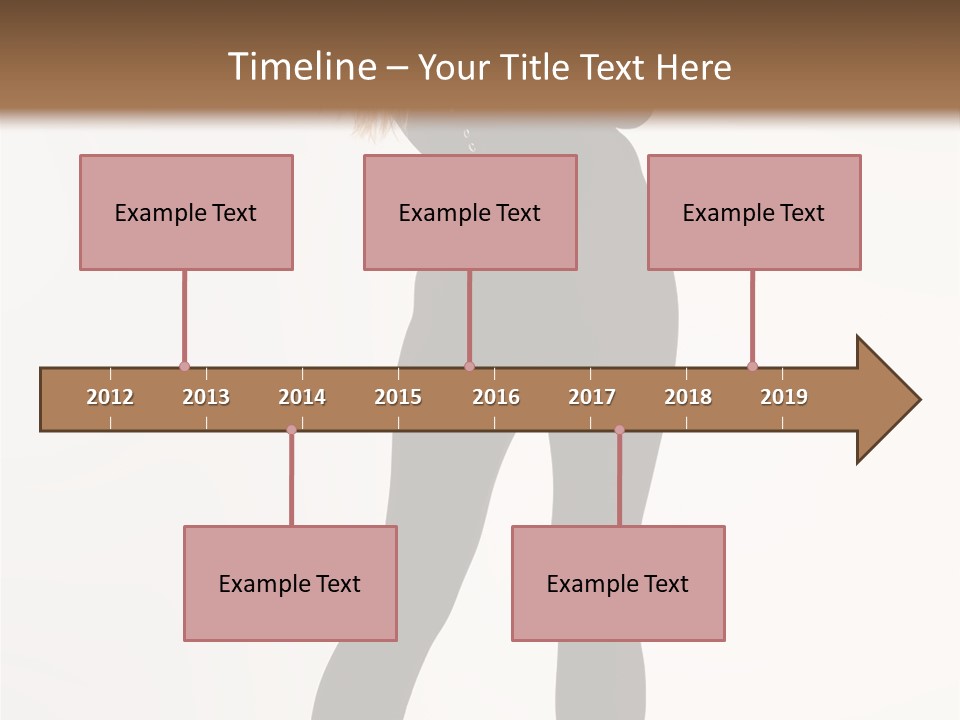 Timeline – Your Title Text Here

Example Text

Example Text

Example Text

2012 2013 2014 2015 2016 2017 2018 2019

Example Text

Example Text